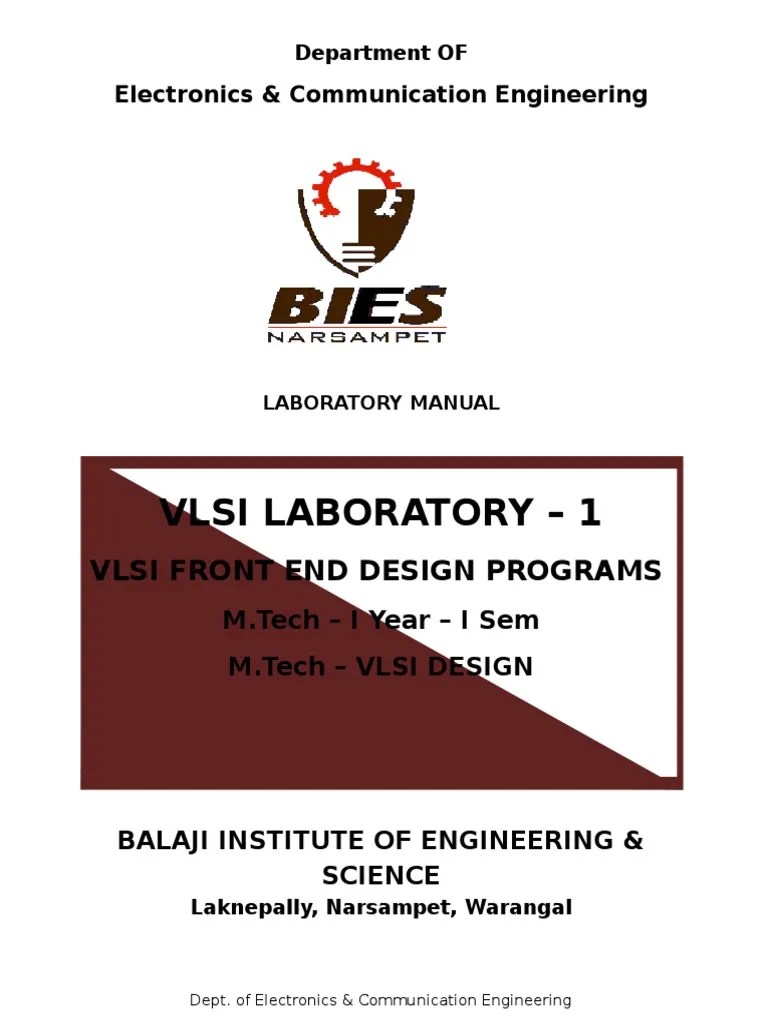 Department OF

Electronics & Communication Engineering

BIES
NARSAMPET

LABORATORY MANUAL

VLSI LABORATORY – 1

VLSI FRONT END DESIGN PROGRAMS

M.Tech – I Year – I Sem

M.Tech – VLSI DESIGN

BALAJI INSTITUTE OF ENGINEERING & SCIENCE

Laknepally, Narsampet, Warangal

Dept. of Electronics & Communication Engineering